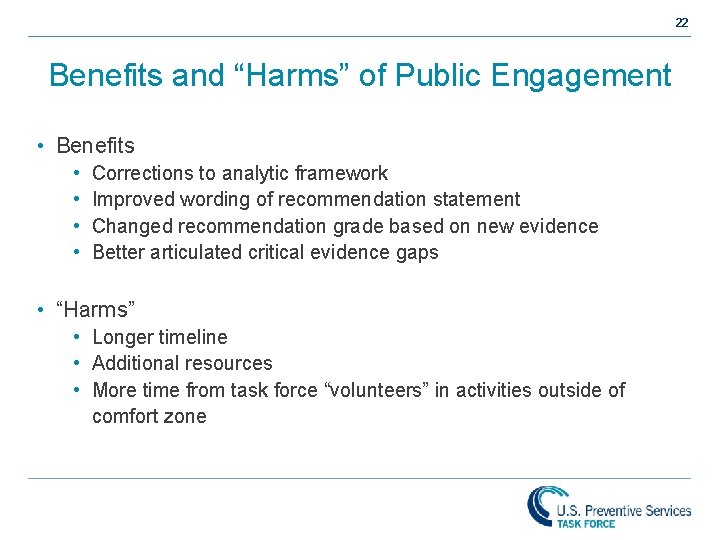 22

Benefits and “Harms” of Public Engagement

• Benefits
• Corrections to analytic framework
• Improved wording of recommendation statement
• Changed recommendation grade based on new evidence
• Better articulated critical evidence gaps

• “Harms”
• Longer timeline
• Additional resources
• More time from task force “volunteers” in activities outside of comfort zone

U.S. Preventive Services
TASK FORCE